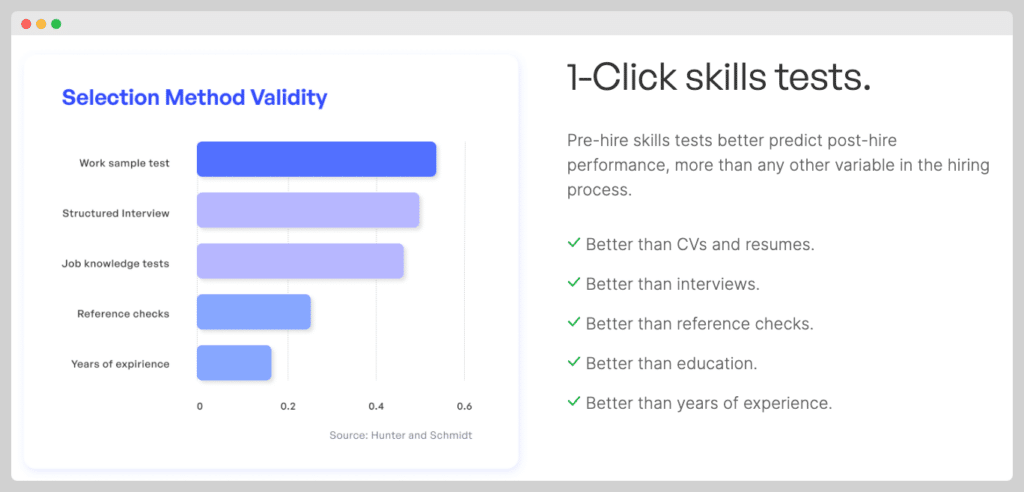 Selection Method Validity

Work sample test

Structured Interview

Job knowledge tests

Reference checks

Years of expirience

0 0.2 0.4 0.6

Source: Hunter and Schmidt

1-Click skills tests.

Pre-hire skills tests better predict post-hire performance, more than any other variable in the hiring process.

✓ Better than CVs and resumes.

✓ Better than interviews.

✓ Better than reference checks.

✓ Better than education.

✓ Better than years of experience.